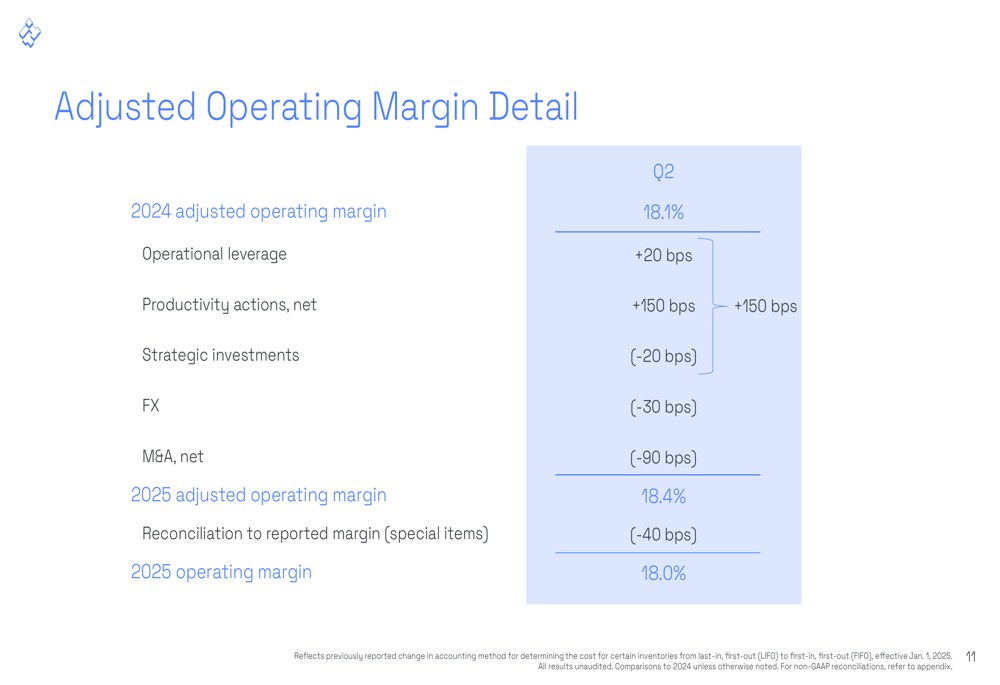 Adjusted Operating Margin Detail

| | Q2 | |
|---|---|---|
| 2024 adjusted operating margin | 18.1% | |
| Operational leverage | +20 bps | |
| Productivity actions, net | +150 bps | +150 bps |
| Strategic investments | (-20 bps) | |
| FX | (-30 bps) | |
| M&A, net | (-90 bps) | |
| 2025 adjusted operating margin | 18.4% | |
| Reconciliation to reported margin (special items) | (-40 bps) | |
| 2025 operating margin | 18.0% | |

Reflects previously reported change in accounting method for determining the cost for certain inventories from last-in, first-out (LIFO) to first-in, first-out (FIFO), effective Jan. 1, 2025. All results unaudited. Comparisons to 2024 unless otherwise noted. For non-GAAP reconciliations, refer to appendix.

11